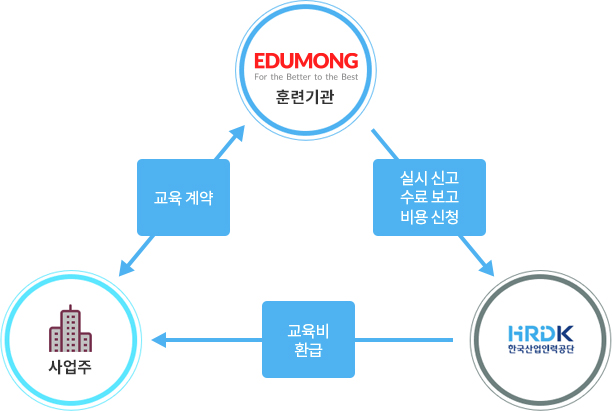 EDUMONG
For the Better to the Best
훈련기관

교육 계약

실시 신고
수료 보고
비용 신청

사업주

교육비
환급

HRDK
한국산업인력공단